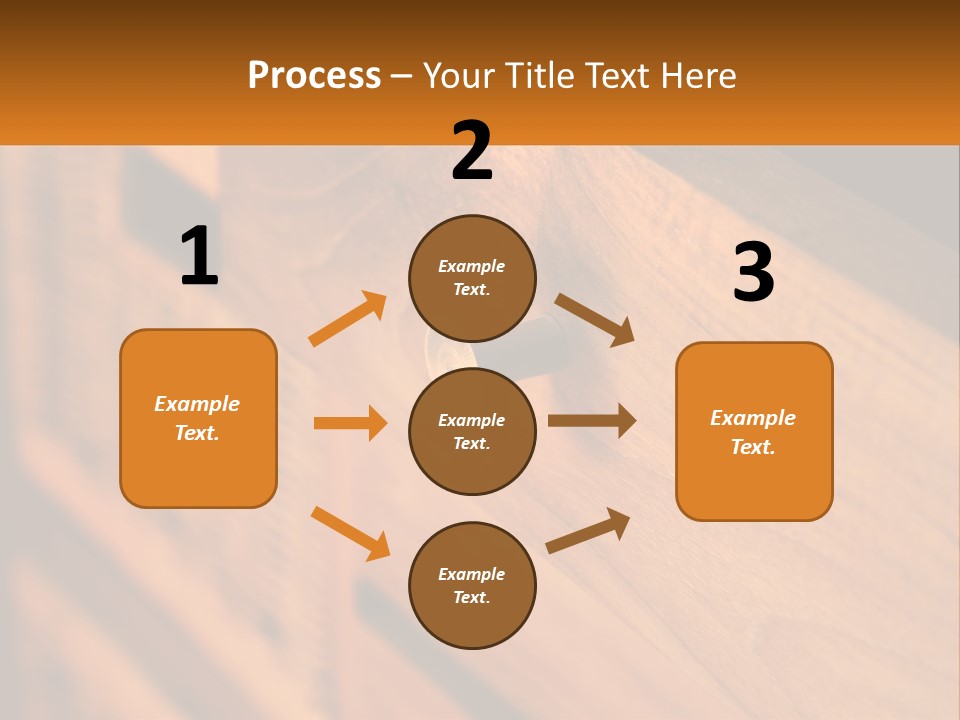 Process – Your Title Text Here

1

Example Text.

2

Example Text.

Example Text.

Example Text.

3

Example Text.